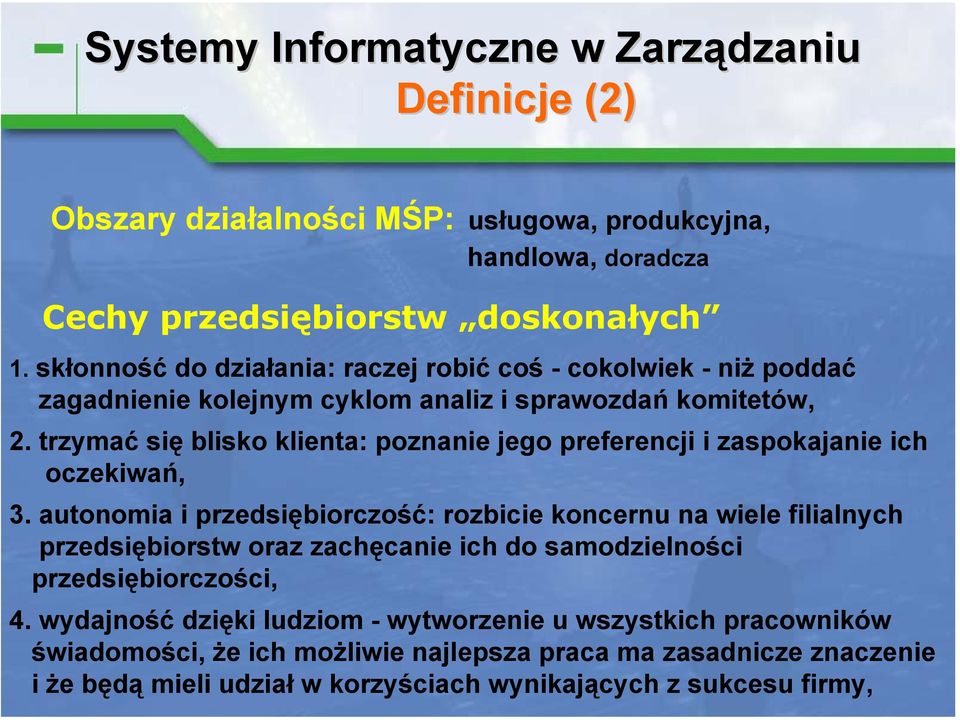 Systemy Informatyczne w Zarządzaniu
Definicje (2)

Obszary działalności MŚP: usługowa, produkcyjna, handlowa, doradcza

Cechy przedsiębiorstw „doskonałych”

1. skłonność do działania: raczej robić coś - cokolwiek - niż poddać zagadnienie kolejnym cyklom analiz i sprawozdań komitetów,

2. trzymać się blisko klienta: poznanie jego preferencji i zaspokajanie ich oczekiwań,

3. autonomia i przedsiębiorczość: rozbicie koncernu na wiele filialnych przedsiębiorstw oraz zachęcanie ich do samodzielności przedsiębiorczości,

4. wydajność dzięki ludziom - wytworzenie u wszystkich pracowników świadomości, że ich możliwie najlepsza praca ma zasadnicze znaczenie i że będą mieli udział w korzyściach wynikających z sukcesu firmy,